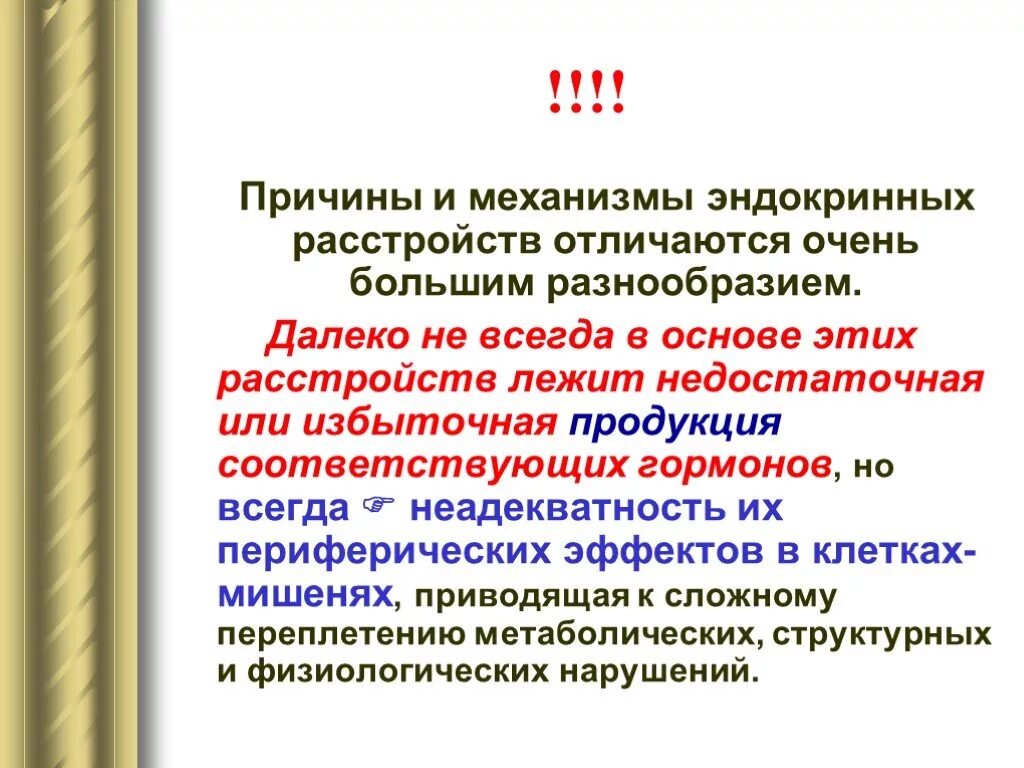 !!!!

Причины и механизмы эндокринных расстройств отличаются очень большим разнообразием.

Далеко не всегда в основе этих расстройств лежит недостаточная или избыточная продукция соответствующих гормонов, но всегда ☞ неадекватность их периферических эффектов в клетках-мишенях, приводящая к сложному переплетению метаболических, структурных и физиологических нарушений.